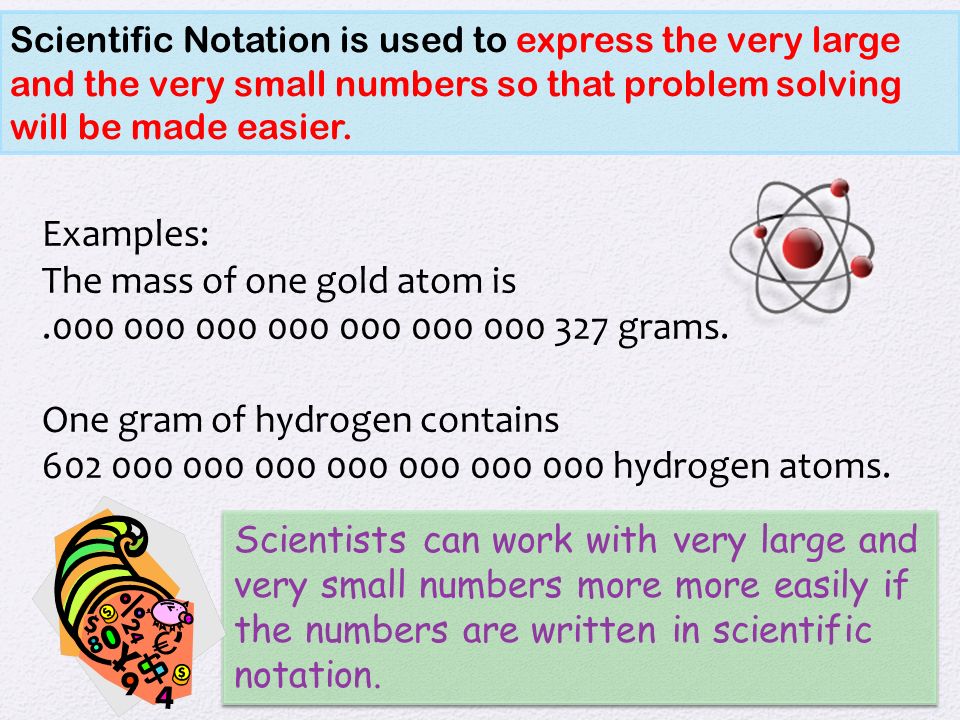 Scientific Notation is used to express the very large and the very small numbers so that problem solving will be made easier.

Examples:
The mass of one gold atom is
.000 000 000 000 000 000 000 327 grams.

One gram of hydrogen contains
602 000 000 000 000 000 000 000 hydrogen atoms.

Scientists can work with very large and very small numbers more more easily if the numbers are written in scientific notation.